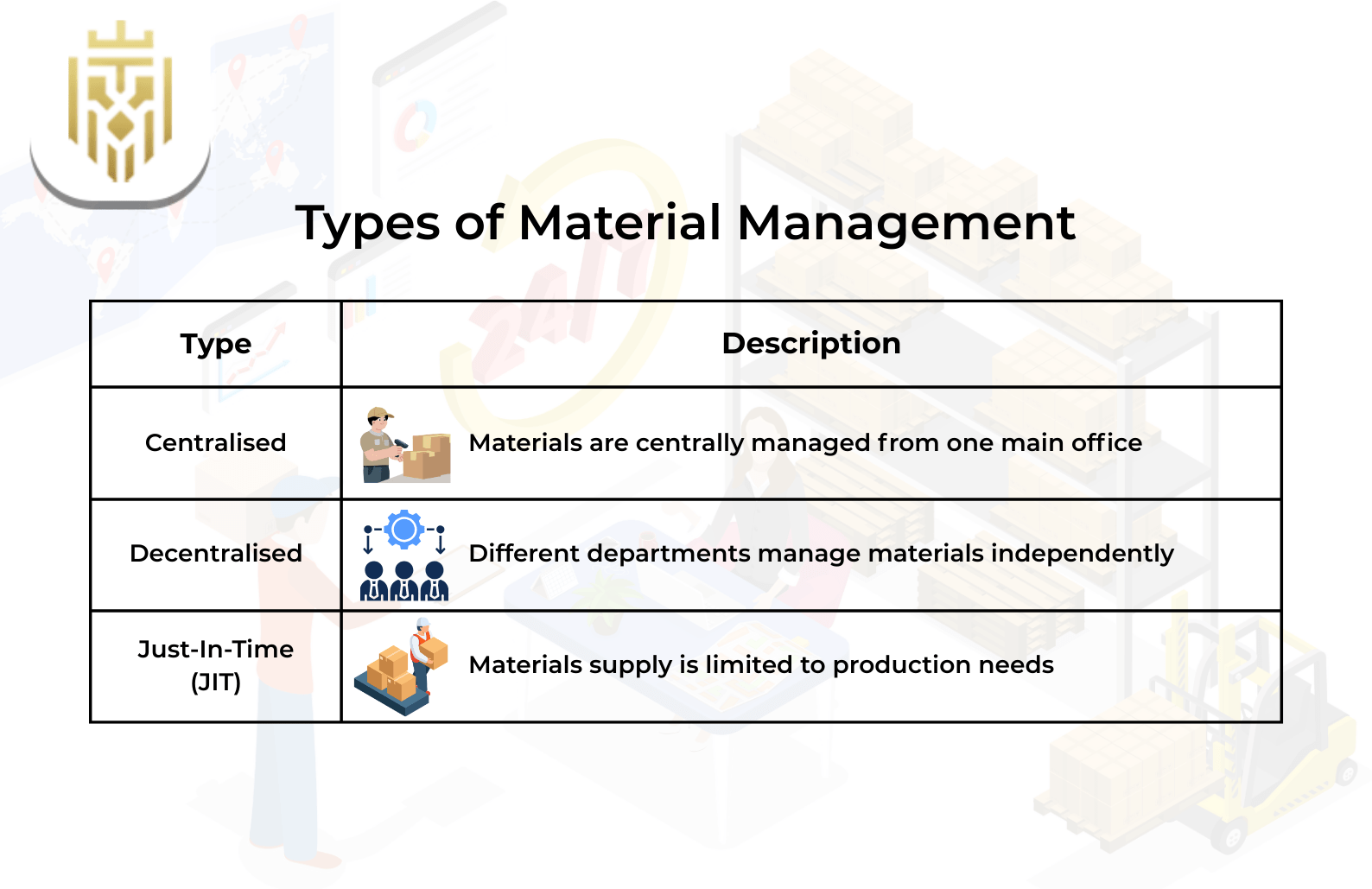 Types of Material Management

| Type | Description |
|---|---|
| Centralised | Materials are centrally managed from one main office |
| Decentralised | Different departments manage materials independently |
| Just-In-Time (JIT) | Materials supply is limited to production needs |